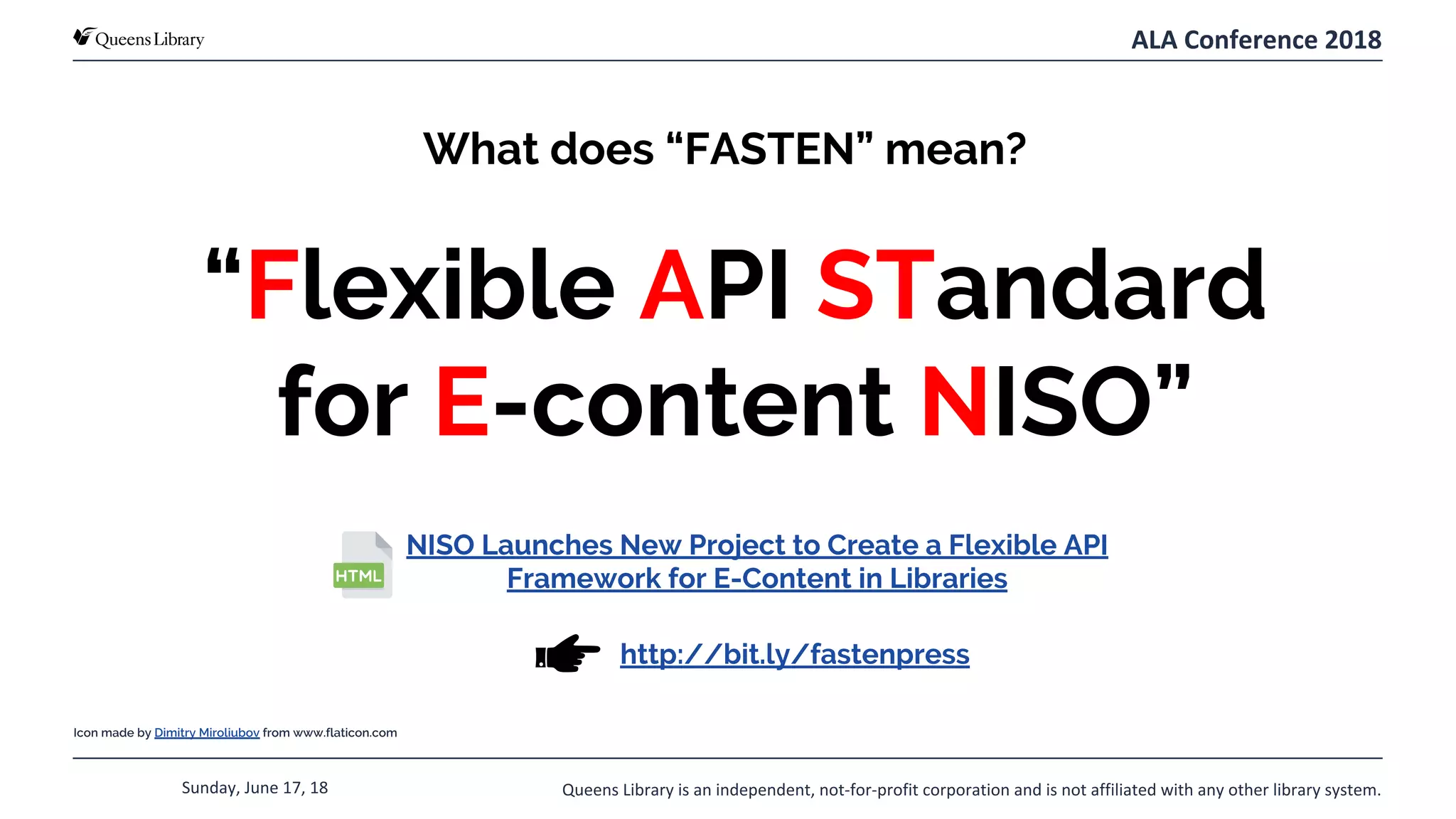 Queens Library

ALA Conference 2018

What does “FASTEN” mean?

“Flexible API STandard for E-content NISO”

HTML

NISO Launches New Project to Create a Flexible API Framework for E-Content in Libraries

http://bit.ly/fastenpress

Icon made by Dimitry Miroliubov from www.flaticon.com

Sunday, June 17, 18

Queens Library is an independent, not-for-profit corporation and is not affiliated with any other library system.